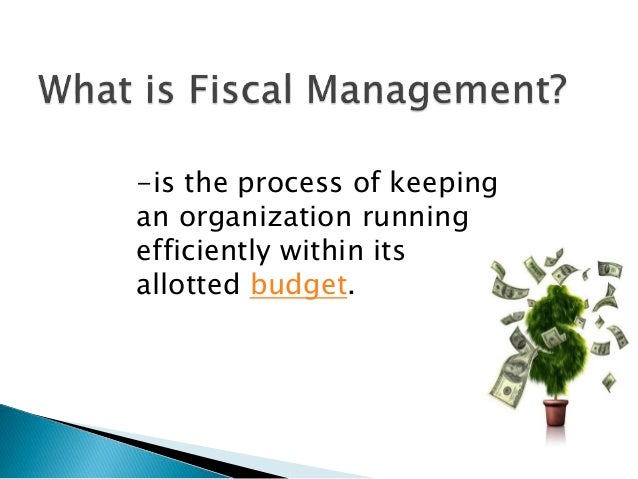 What is Fiscal Management?

-is the process of keeping an organization running efficiently within its allotted budget.